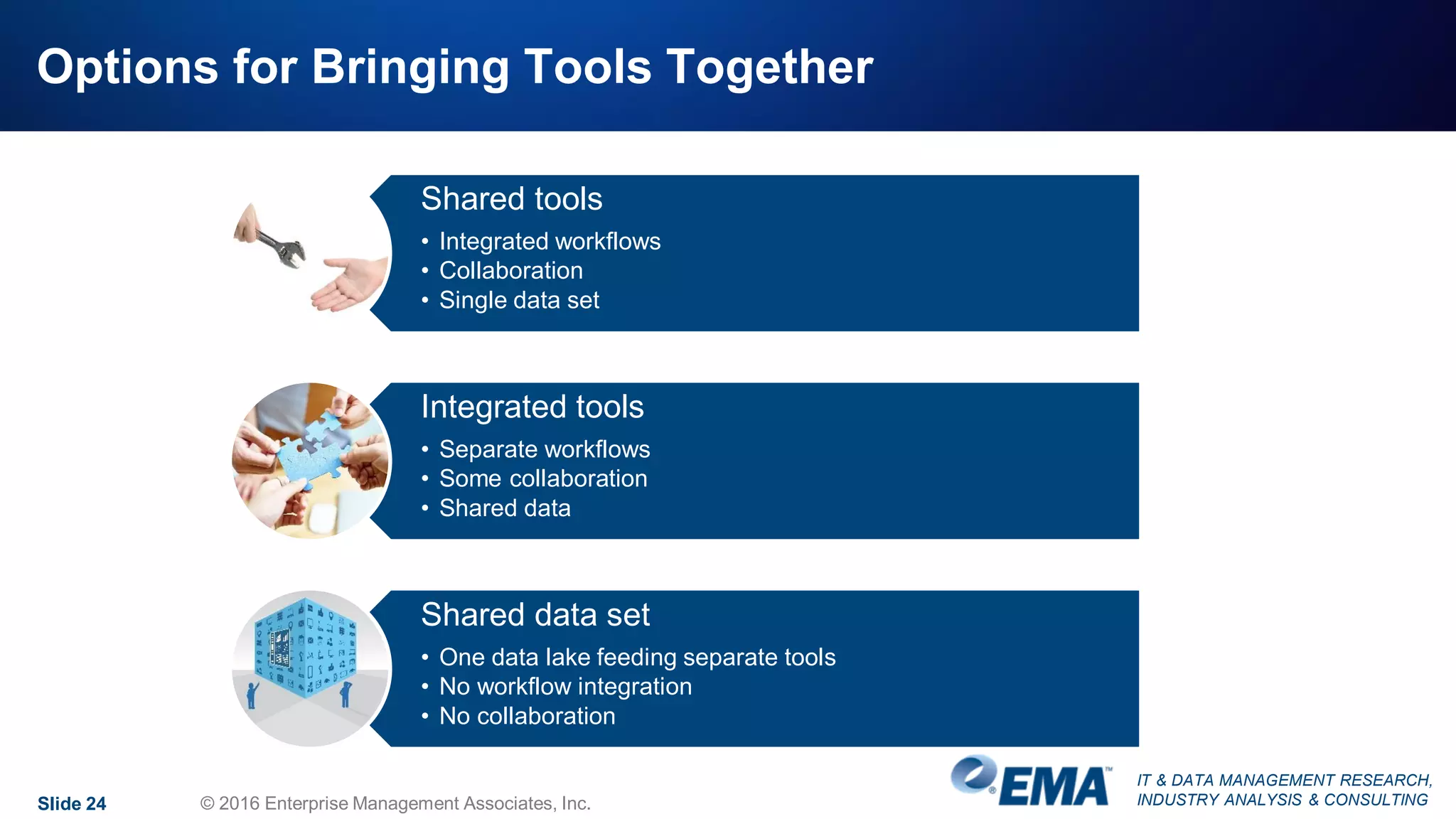 Options for Bringing Tools Together

Shared tools

• Integrated workflows
• Collaboration
• Single data set

Integrated tools

• Separate workflows
• Some collaboration
• Shared data

Shared data set

• One data lake feeding separate tools
• No workflow integration
• No collaboration

Slide 24

© 2016 Enterprise Management Associates, Inc.

EMA™

IT & DATA MANAGEMENT RESEARCH, INDUSTRY ANALYSIS & CONSULTING